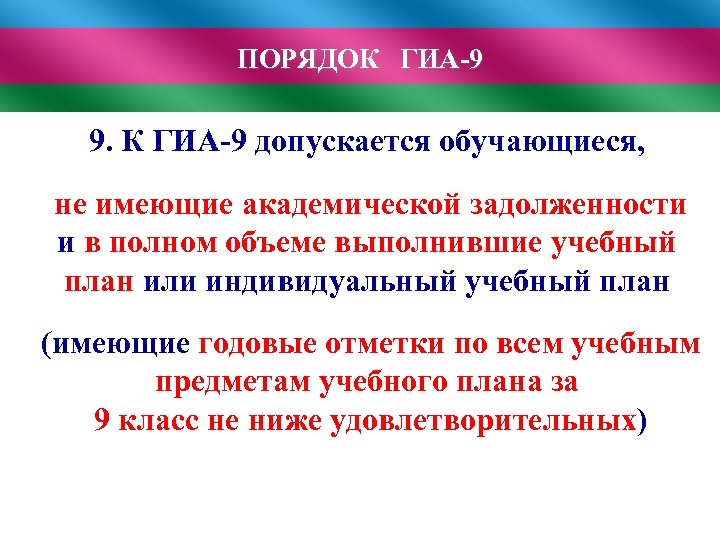 ПОРЯДОК ГИА-9

9. К ГИА-9 допускается обучающиеся,

не имеющие академической задолженности и в полном объеме выполнившие учебный план или индивидуальный учебный план

(имеющие годовые отметки по всем учебным предметам учебного плана за 9 класс не ниже удовлетворительных)